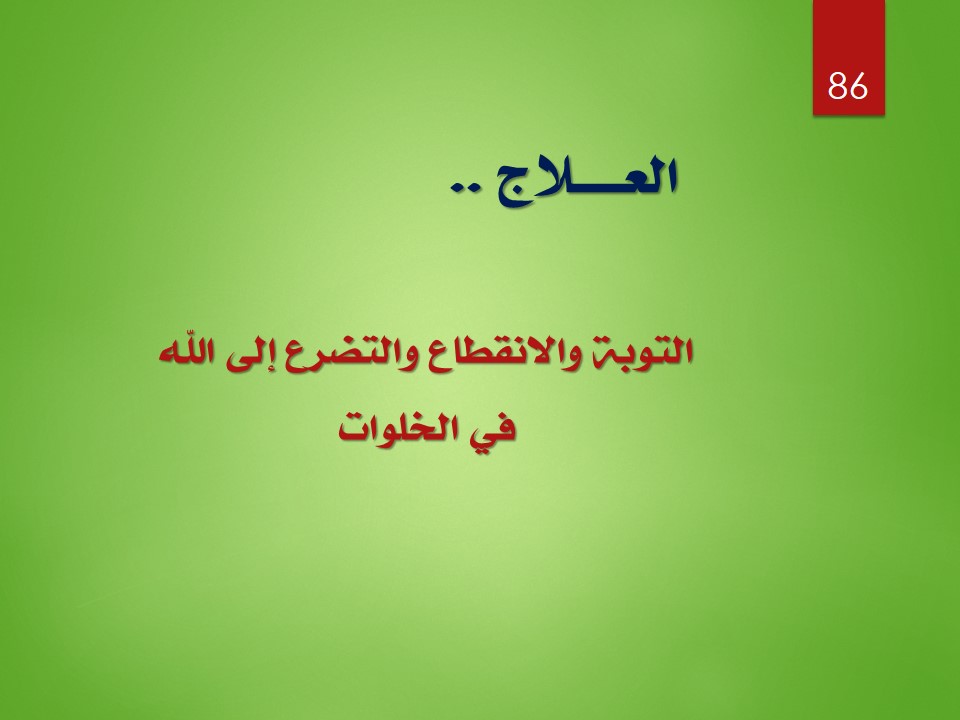 86

العـــلاج ..

التوبة والانقطاع والتضرع إلى الله في الخلوات